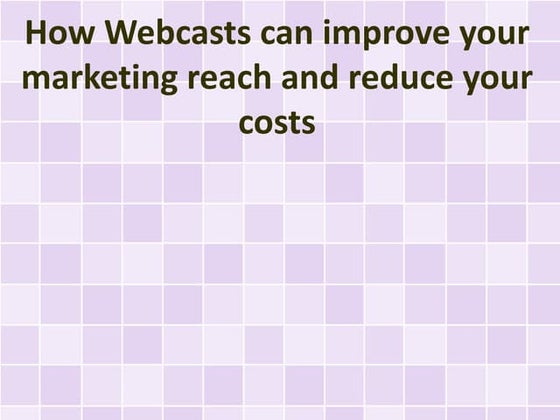 How Webcasts can improve your marketing reach and reduce your costs